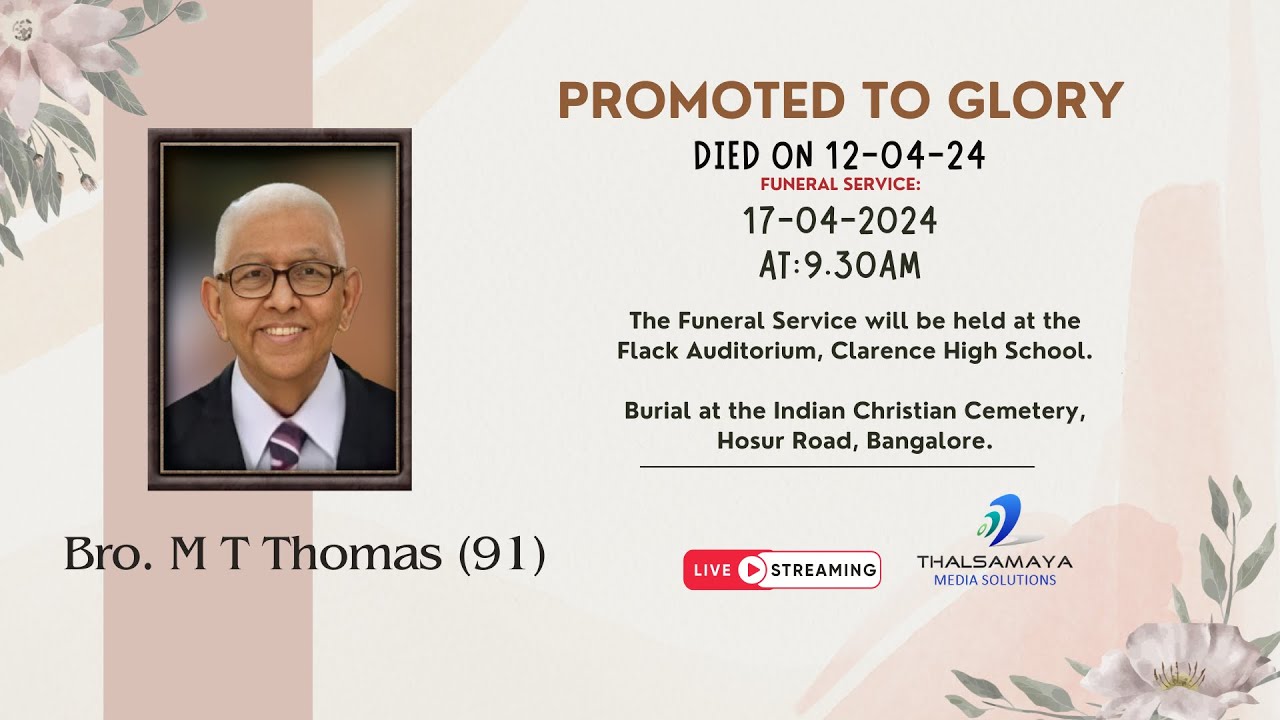 PROMOTED TO GLORY

DIED ON 12-04-24

FUNERAL SERVICE:

17-04-2024

AT:9.30AM

The Funeral Service will be held at the Flack Auditorium, Clarence High School.

Burial at the Indian Christian Cemetery, Hosur Road, Bangalore.

Bro. M T Thomas (91)

LIVE STREAMING

THALSAMAYA
MEDIA SOLUTIONS